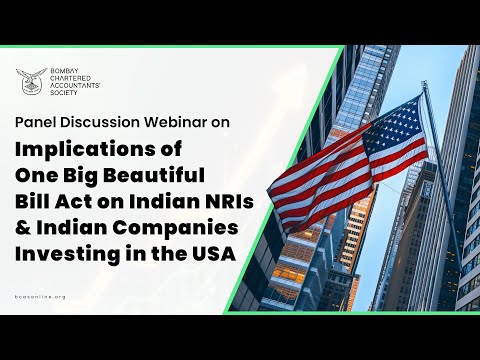 BOMBAY CHARTERED ACCOUNTANTS' SOCIETY

Panel Discussion Webinar on

Implications of One Big Beautiful Bill Act on Indian NRIs & Indian Companies Investing in the USA

bcasonline.org